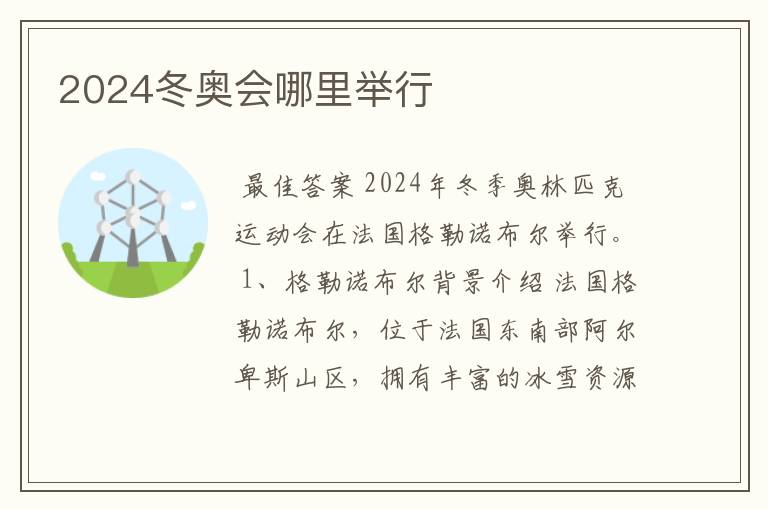 2024冬奥会哪里举行

最佳答案 2024年冬季奥林匹克运动会在法国格勒诺布尔举行。 1、格勒诺布尔背景介绍 法国格勒诺布尔，位于法国东南部阿尔卑斯山区，拥有丰富的冰雪资源